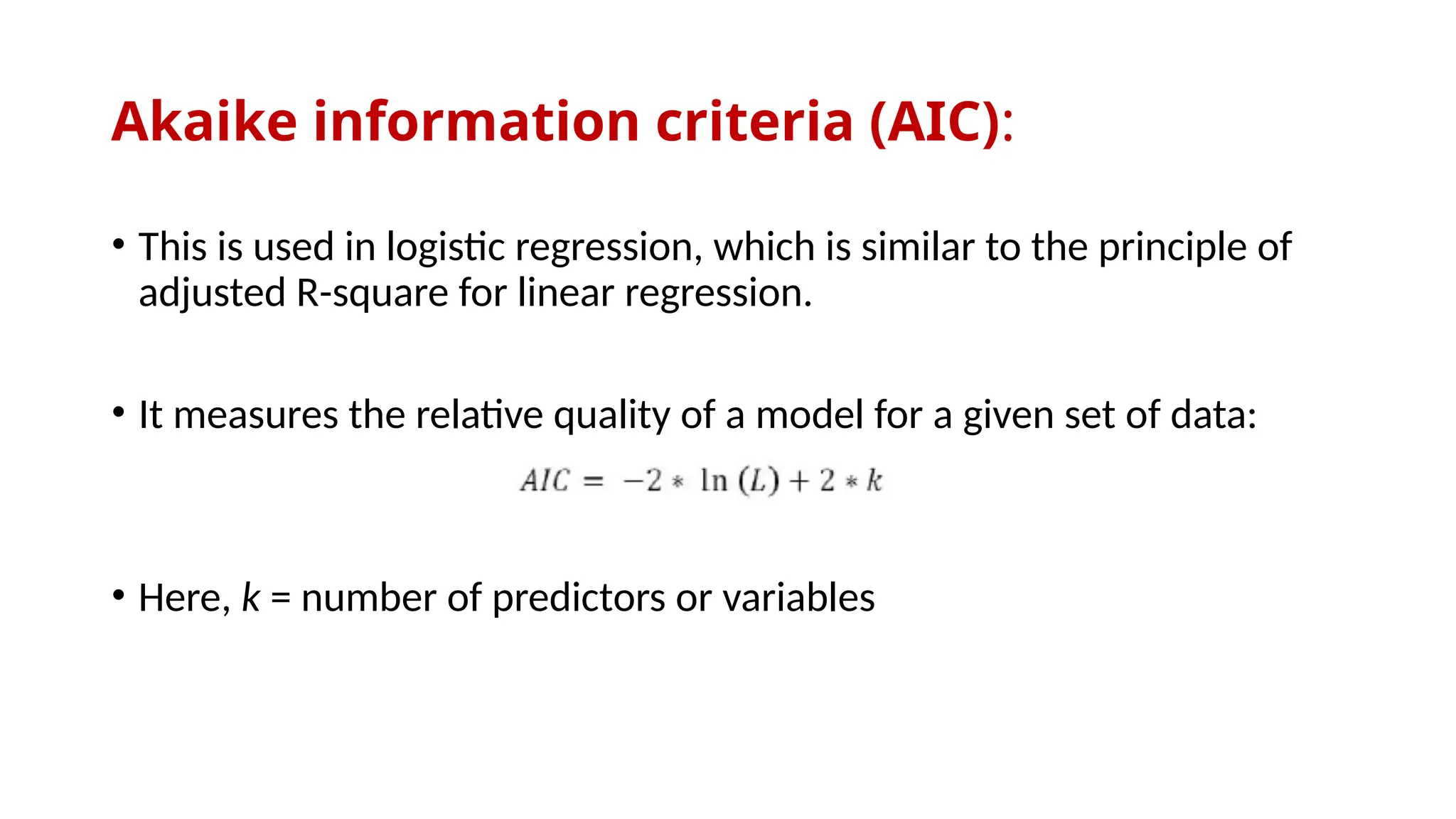 Akaike information criteria (AIC):

• This is used in logistic regression, which is similar to the principle of adjusted R-square for linear regression.

• It measures the relative quality of a model for a given set of data:

$AIC = -2 * \ln(L) + 2 * k$

• Here, $k$ = number of predictors or variables